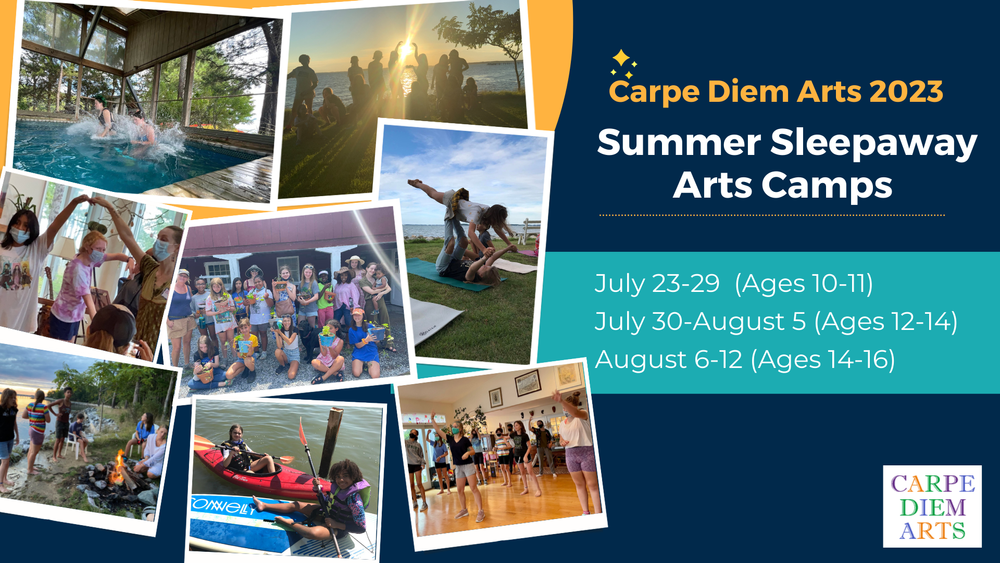 Carpe Diem Arts 2023

Summer Sleepaway Arts Camps

July 23-29 (Ages 10-11)
July 30-August 5 (Ages 12-14)
August 6-12 (Ages 14-16)

CARPE DIEM ARTS